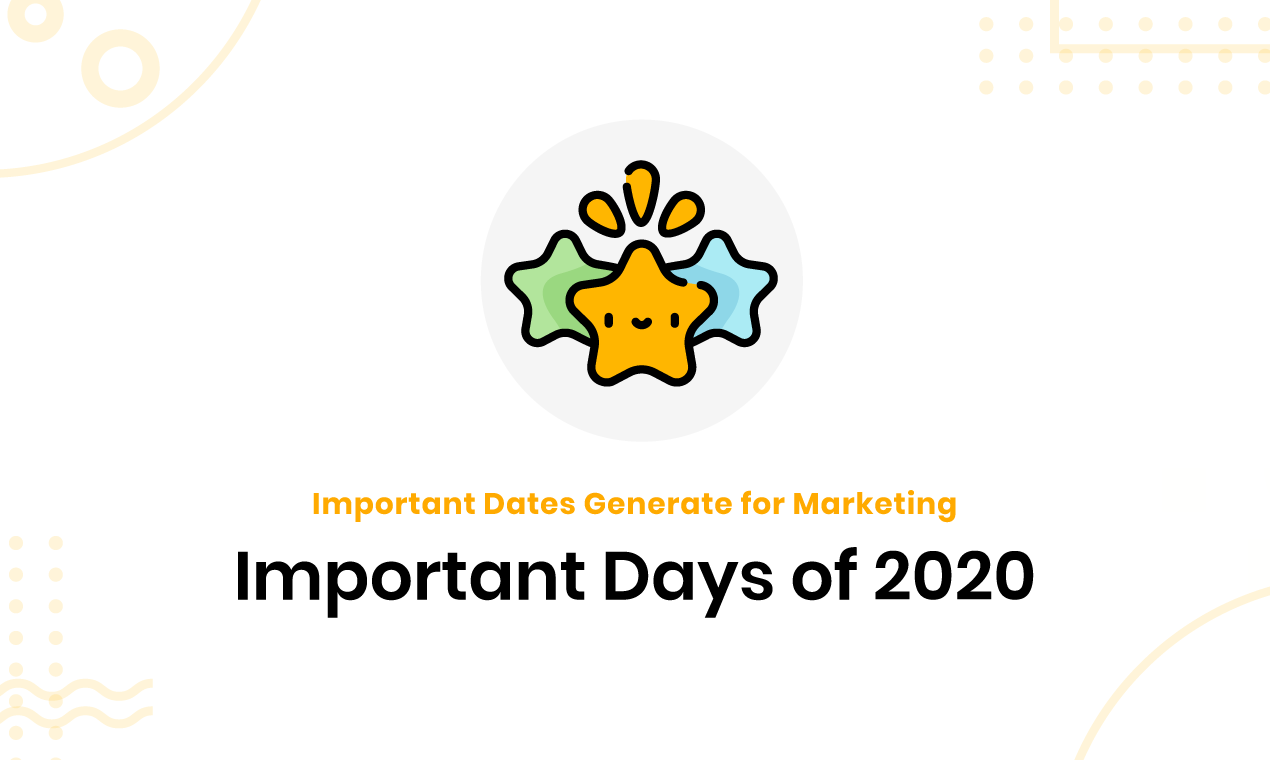 Important Dates Generate for Marketing

Important Days of 2020